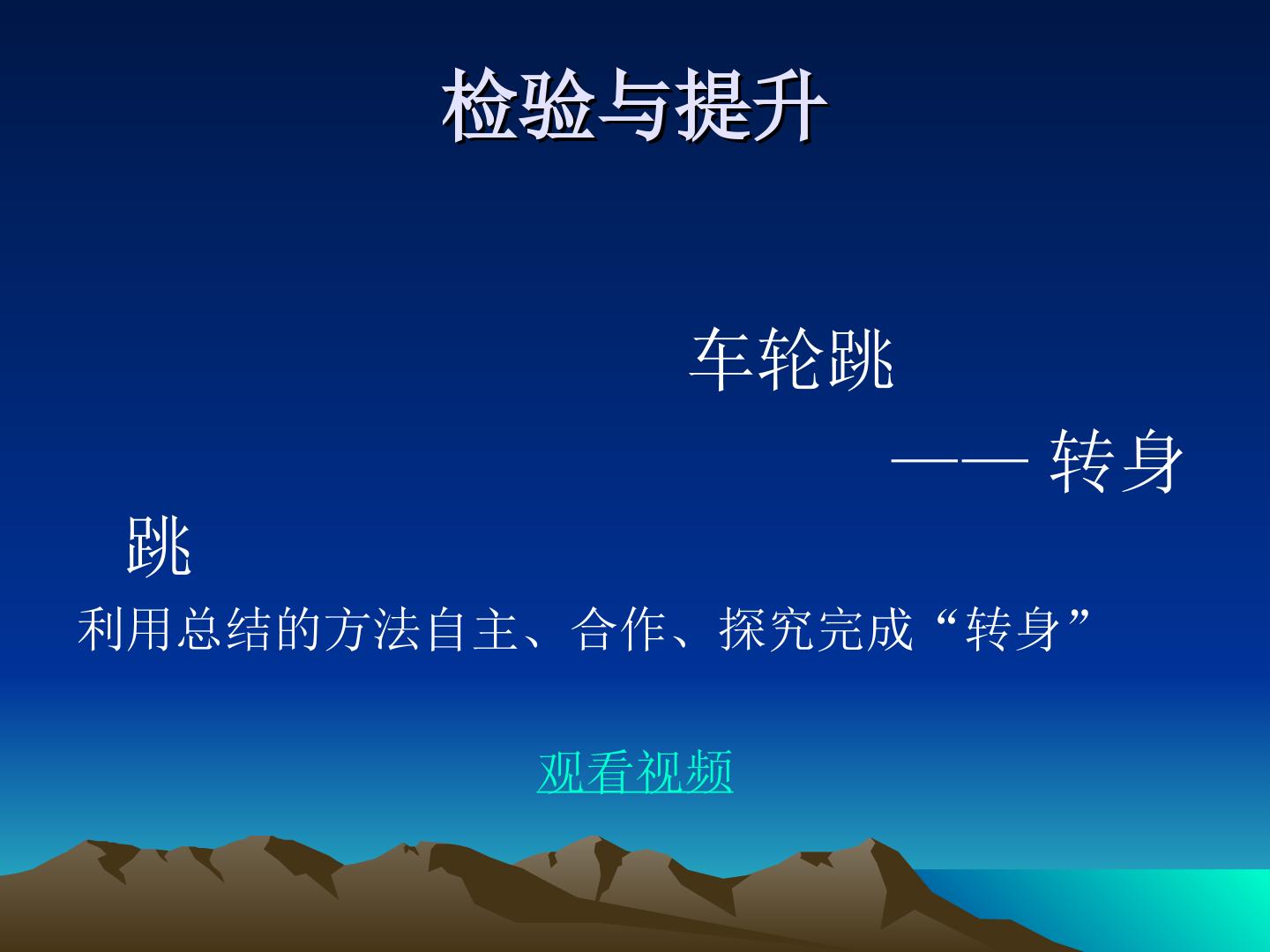 检验与提升

车轮跳

——转身跳

利用总结的方法自主、合作、探究完成“转身”

观看视频